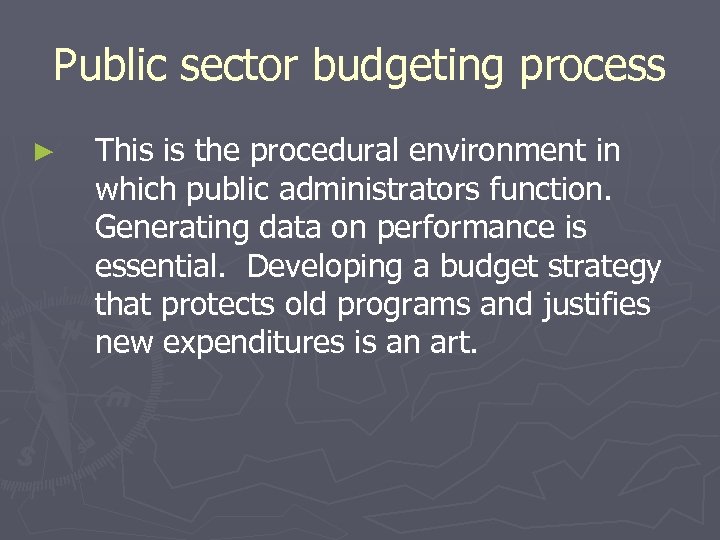 Public sector budgeting process

► This is the procedural environment in which public administrators function. Generating data on performance is essential. Developing a budget strategy that protects old programs and justifies new expenditures is an art.